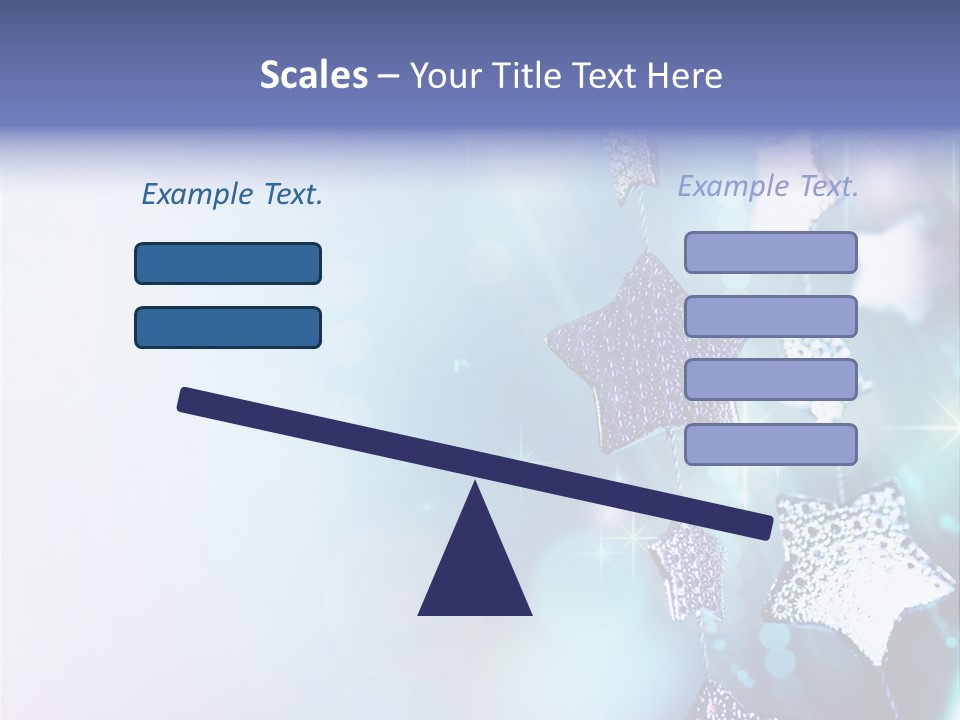 Scales – Your Title Text Here

Example Text.

Example Text.